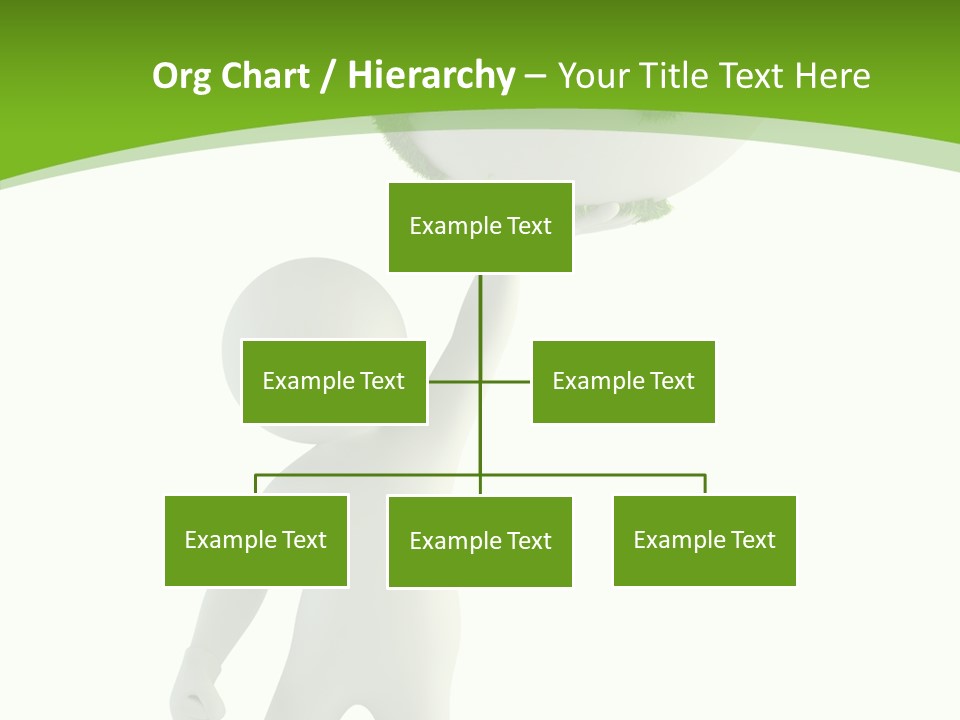 Org Chart / Hierarchy – Your Title Text Here

Example Text

Example Text

Example Text

Example Text

Example Text

Example Text